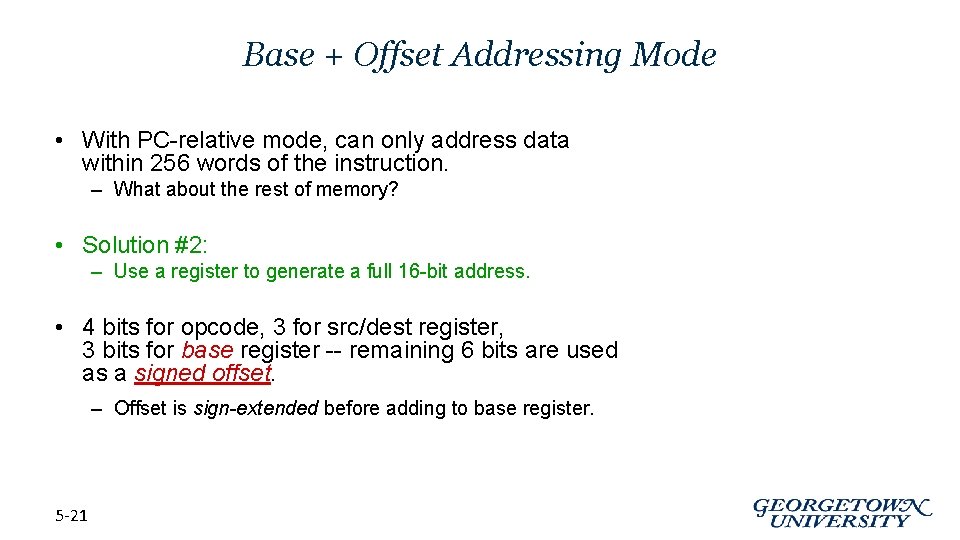 Base + Offset Addressing Mode

• With PC-relative mode, can only address data within 256 words of the instruction.

– What about the rest of memory?

• Solution #2:

– Use a register to generate a full 16-bit address.

• 4 bits for opcode, 3 for src/dest register, 3 bits for base register -- remaining 6 bits are used as a signed offset.

– Offset is sign-extended before adding to base register.

5-21

GEORGETOWN UNIVERSITY